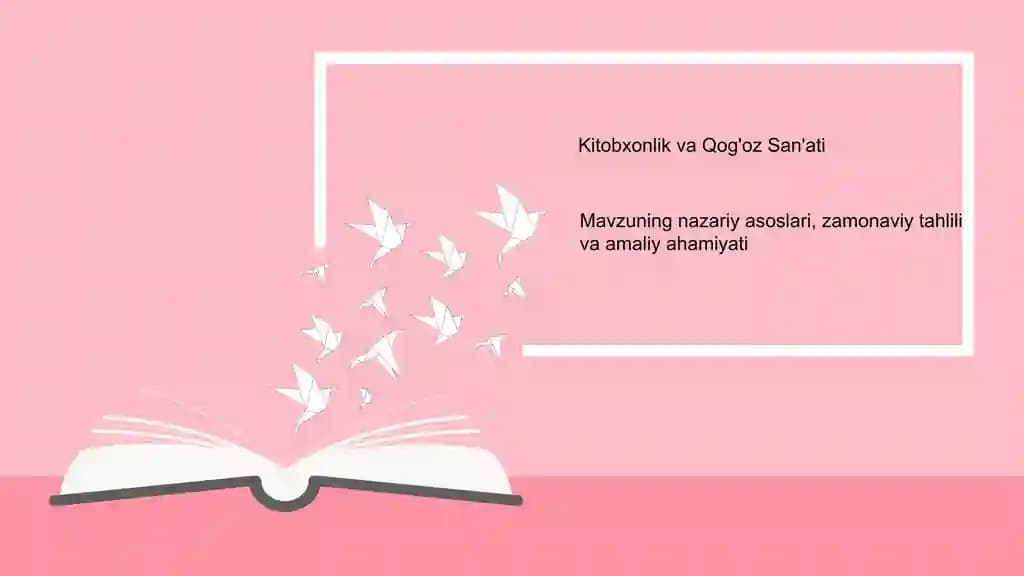 Kitobxonlik va Qog'oz San'ati

Mavzuning nazariy asoslari, zamonaviy tahlili va amaliy ahamiyati